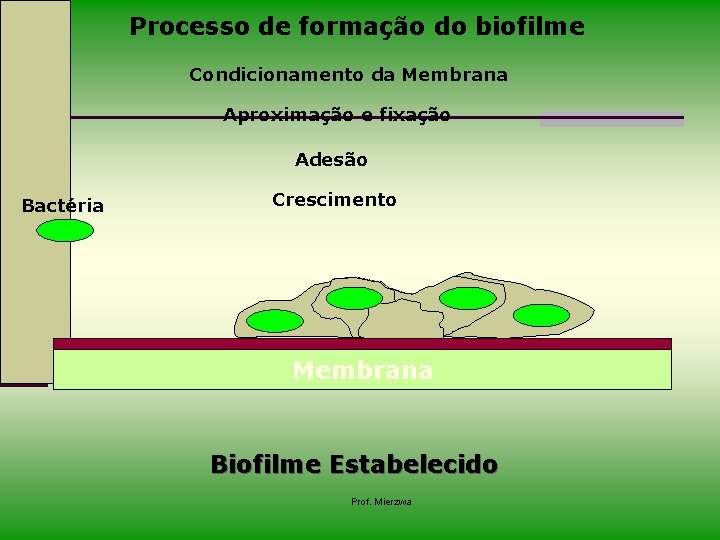 Processo de formação do biofilme

Condicionamento da Membrana

Aproximação e fixação

Adesão

Crescimento

Bactéria

Membrana

Biofilme Estabelecido

Prof. Mierzwa